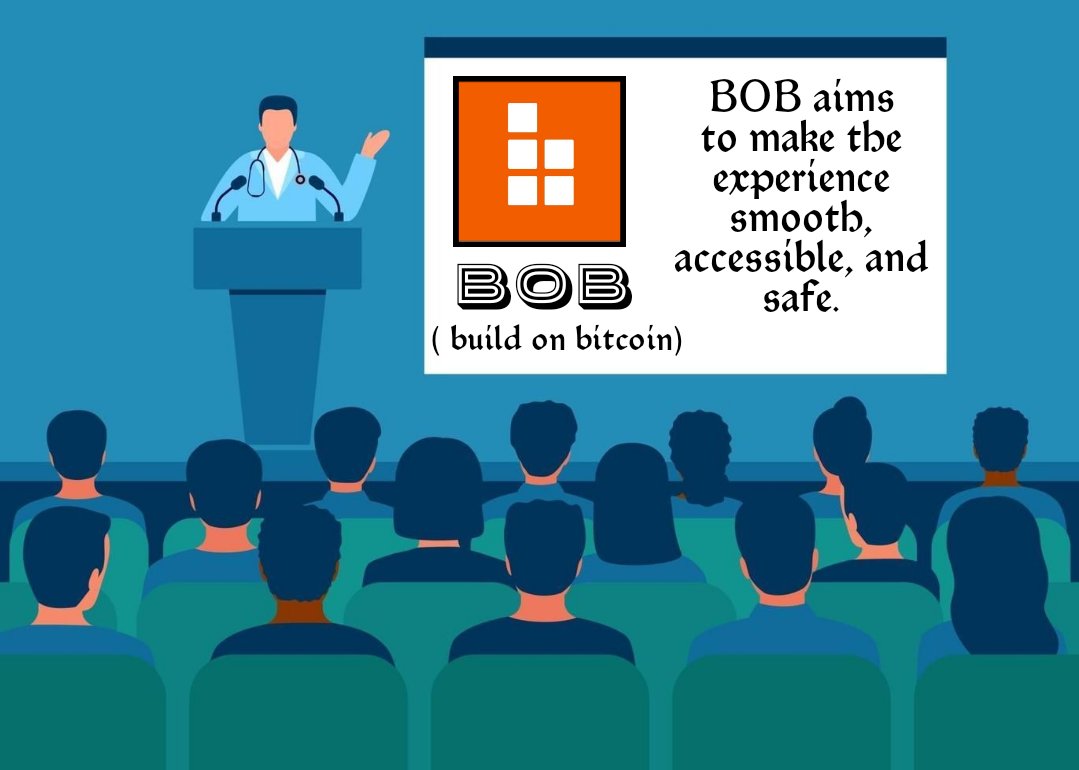 BOB

( build on bitcoin)

BOB aims to make the experience smooth, accessible, and safe.